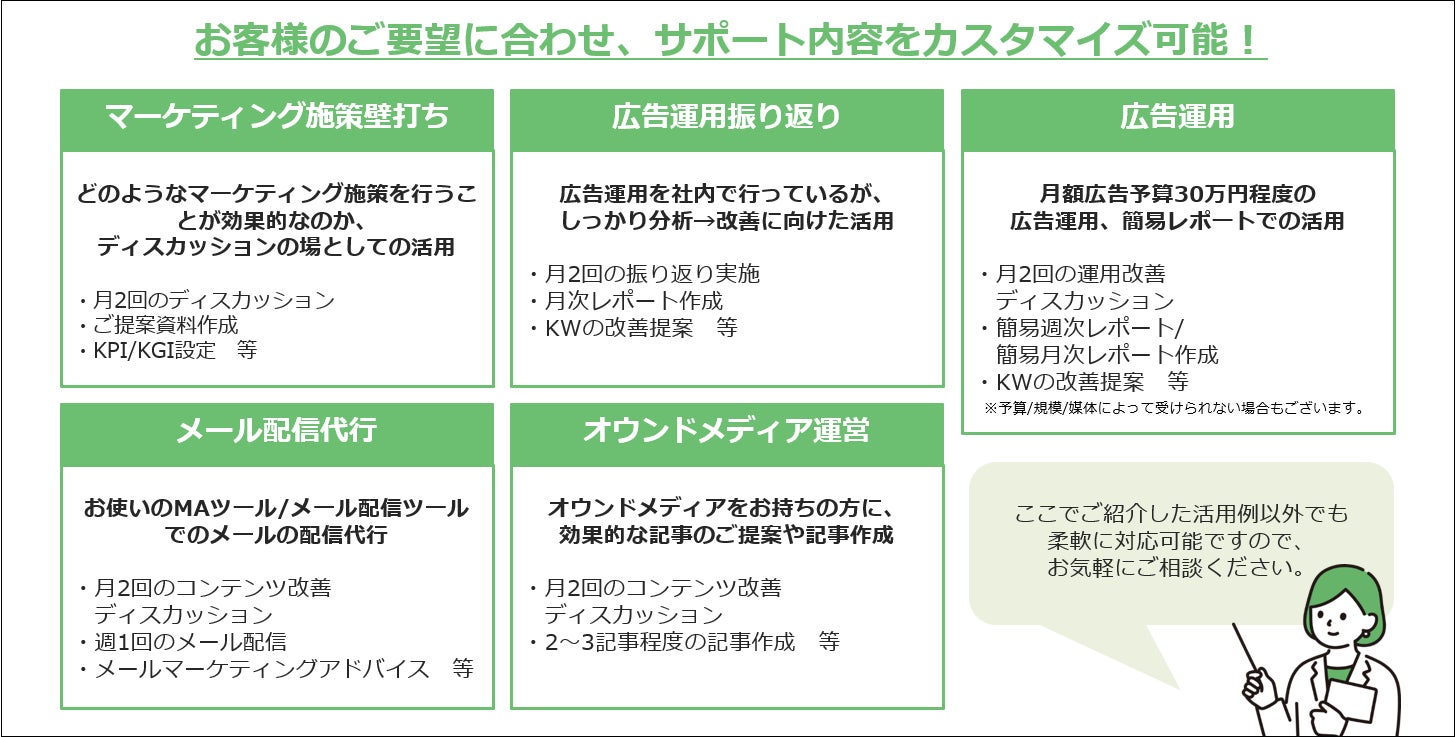 お客様のご要望に合わせ、サポート内容をカスタマイズ可能！

マーケティング施策壁打ち

どのようなマーケティング施策を行うことが効果的なのか、ディスカッションの場としての活用

・月2回のディスカッション
・ご提案資料作成
・KPI/KGI設定　等

広告運用振り返り

広告運用を社内で行っているが、しっかり分析→改善に向けた活用

・月2回の振り返り実施
・月次レポート作成
・KWの改善提案　等

広告運用

月額広告予算30万円程度の広告運用、簡易レポートでの活用

・月2回の運用改善ディスカッション
・簡易週次レポート/簡易月次レポート作成
・KWの改善提案　等
※予算/規模/媒体によって受けられない場合もございます。

メール配信代行

お使いのMAツール/メール配信ツールでのメールの配信代行

・月2回のコンテンツ改善ディスカッション
・週1回のメール配信
・メールマーケティングアドバイス　等

オウンドメディア運営

オウンドメディアをお持ちの方に、効果的な記事のご提案や記事作成

・月2回のコンテンツ改善ディスカッション
・2～3記事程度の記事作成　等

ここでご紹介した活用例以外でも柔軟に対応可能ですので、お気軽にご相談ください。